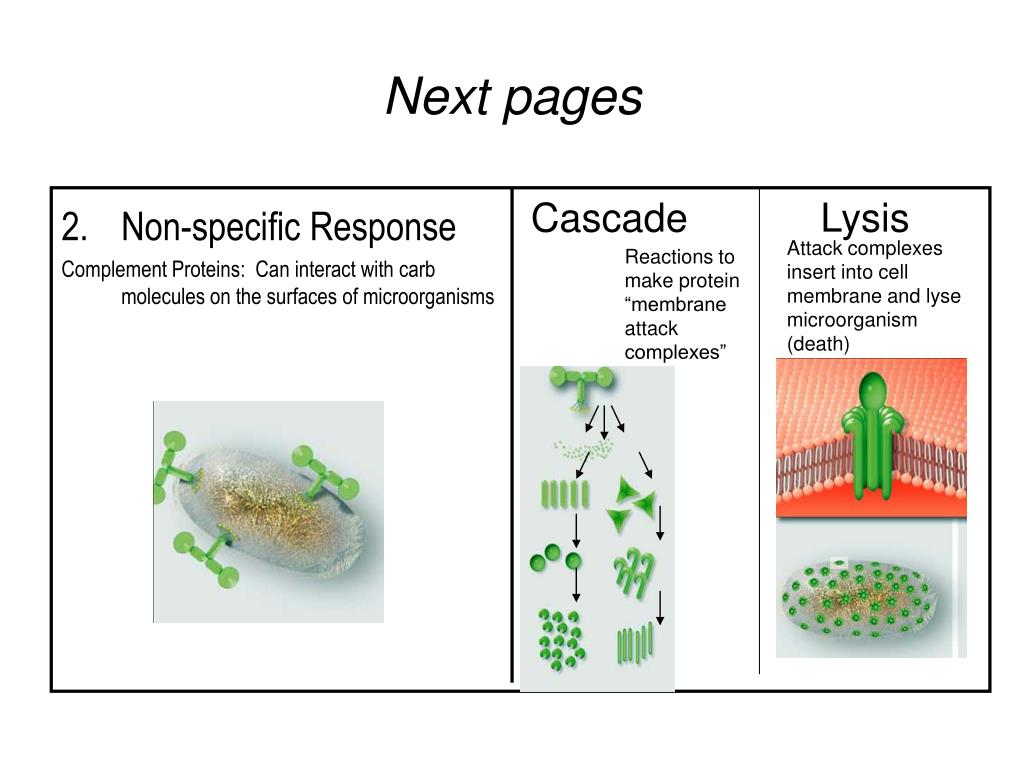 Next pages

2. Non-specific Response

Complement Proteins: Can interact with carb molecules on the surfaces of microorganisms

Cascade

Reactions to make protein “membrane attack complexes”

Lysis

Attack complexes insert into cell membrane and lyse microorganism (death)